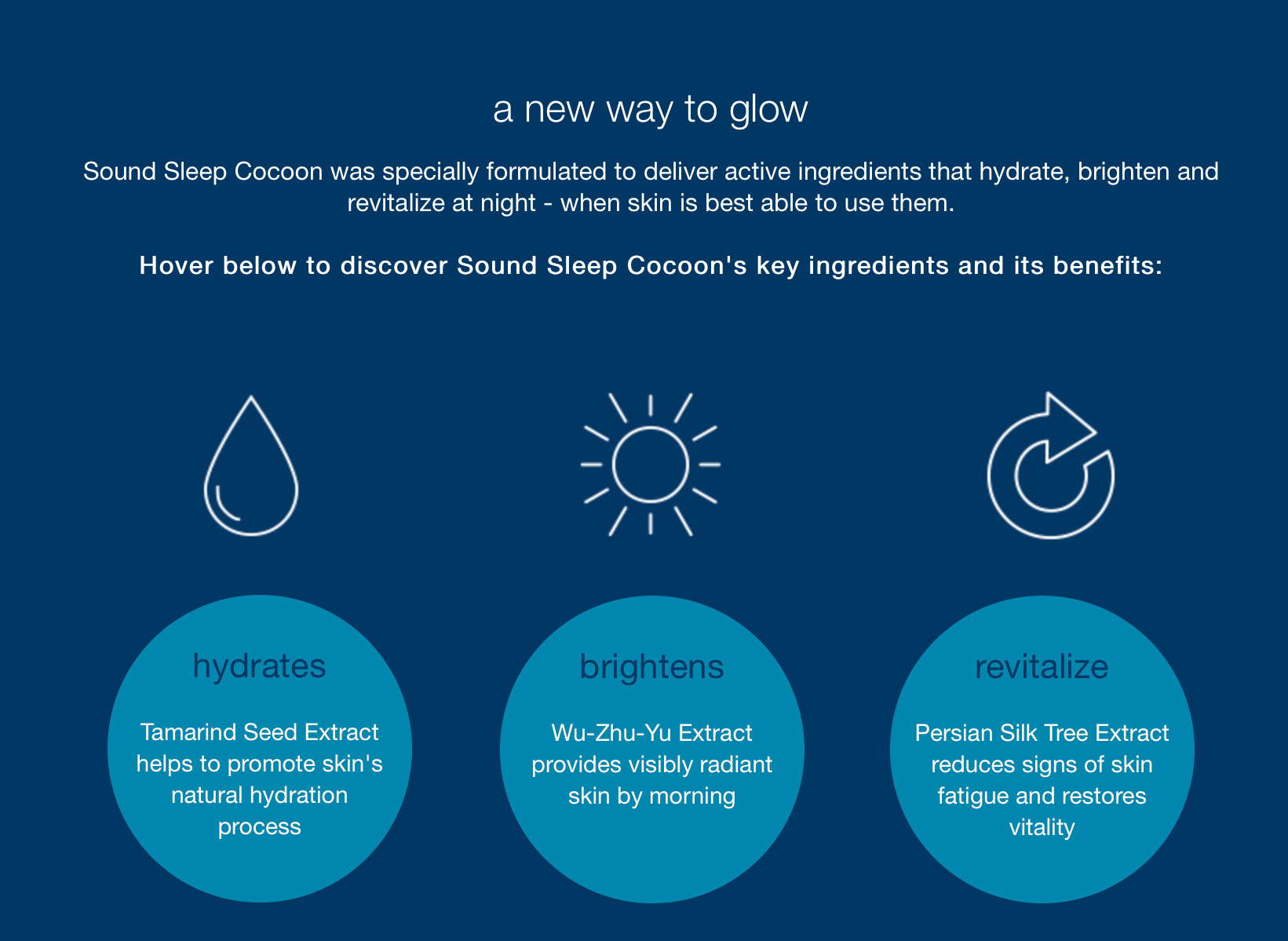 a new way to glow

Sound Sleep Cocoon was specially formulated to deliver active ingredients that hydrate, brighten and revitalize at night - when skin is best able to use them.

Hover below to discover Sound Sleep Cocoon's key ingredients and its benefits:

hydrates

Tamarind Seed Extract helps to promote skin's natural hydration process

brightens

Wu-Zhu-Yu Extract provides visibly radiant skin by morning

revitalize

Persian Silk Tree Extract reduces signs of skin fatigue and restores vitality